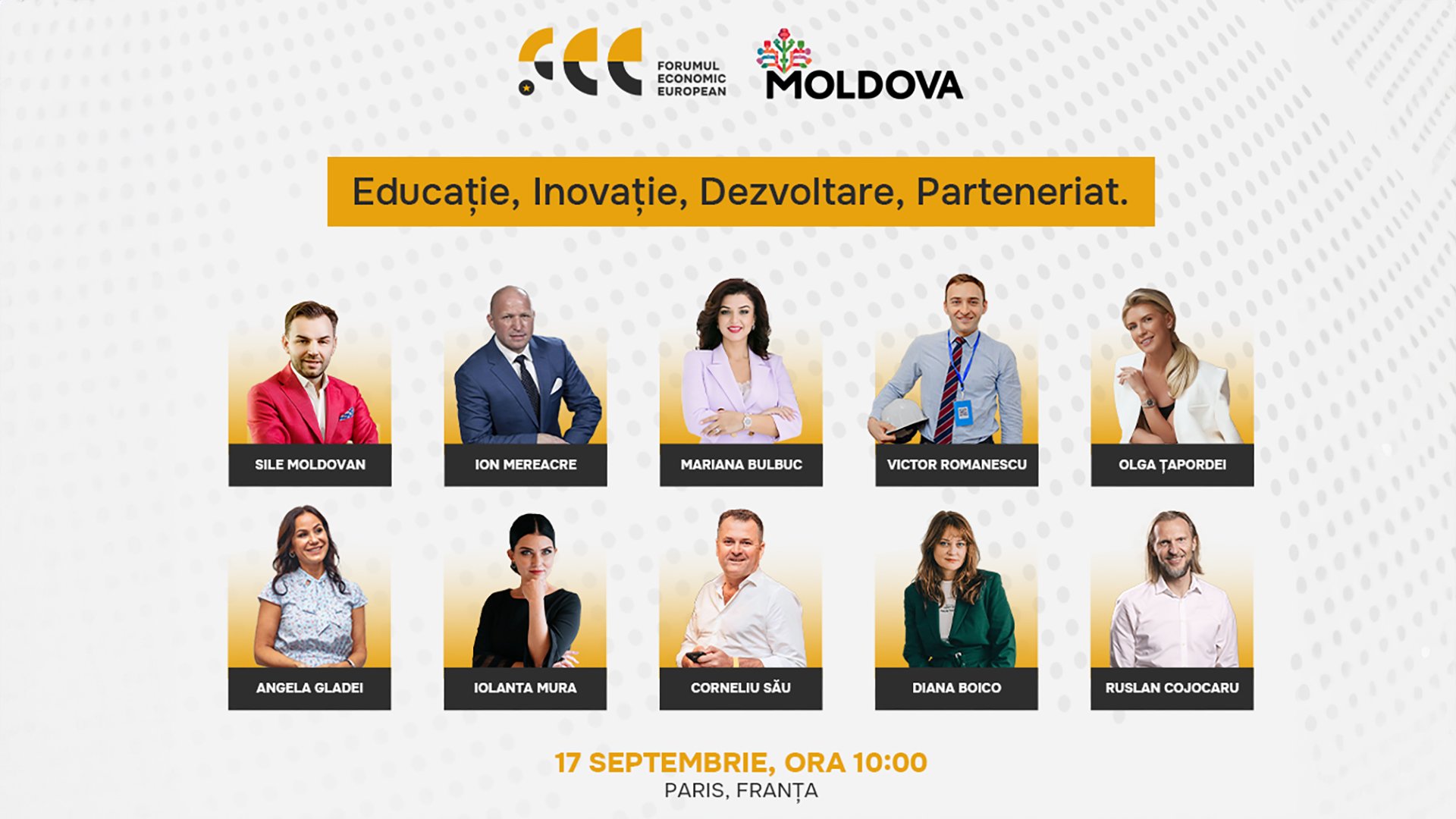 FORUMUL ECONOMIC EUROPEAN

MOLDOVA

Educație, Inovație, Dezvoltare, Parteneriat.

SILE MOLDOVAN

ION MEREACRE

MARIANA BULBUC

VICTOR ROMANESCU

OLGA ȚAPORDEI

ANGELA GLADEI

IOLANTA MURA

CORNELIU SĂU

DIANA BOICO

RUSLAN COJOCARU

17 SEPTEMBRIE, ORA 10:00
PARIS, FRANȚA